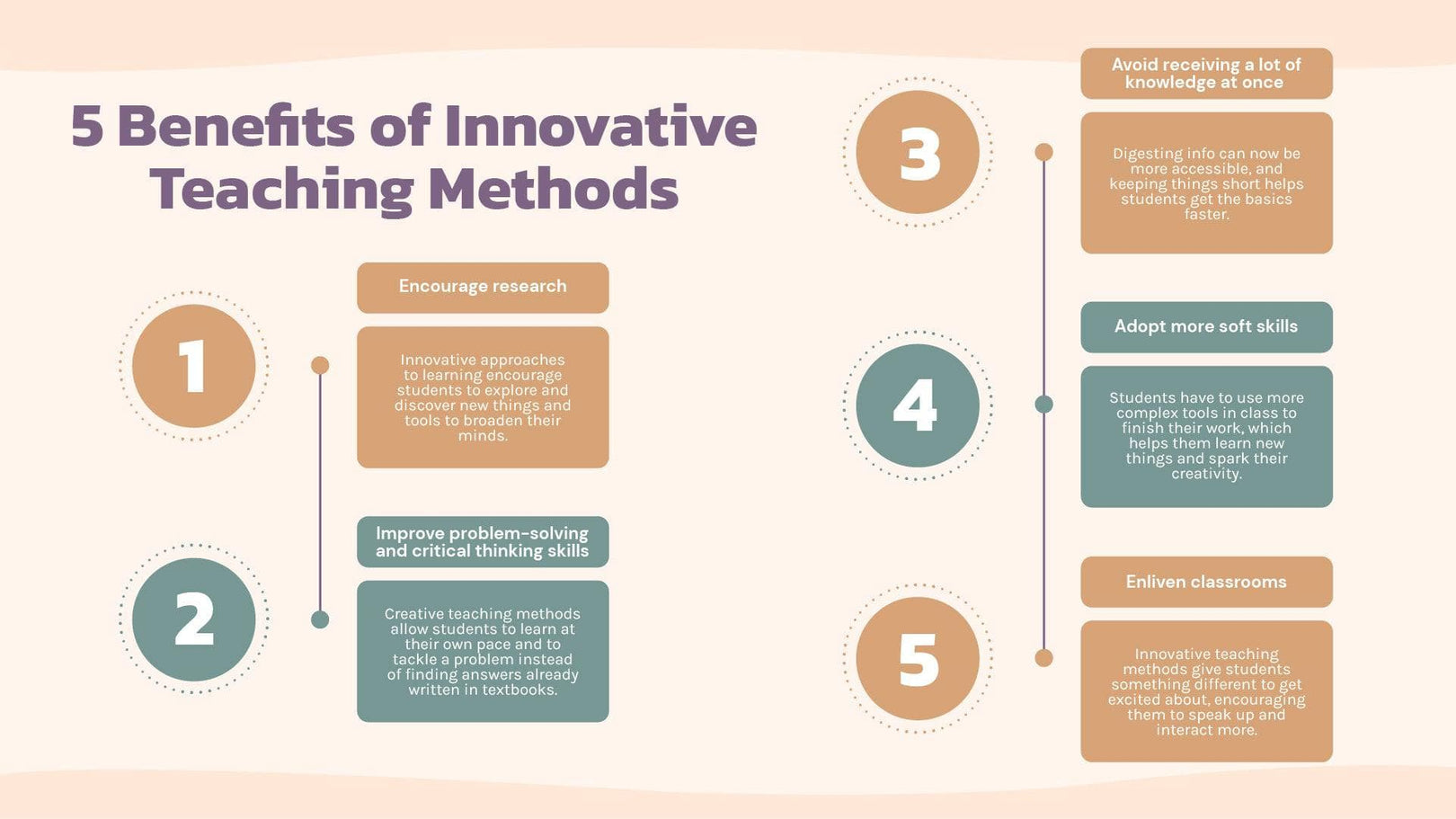 5 Benefits of Innovative Teaching Methods

1

Encourage research

Innovative approaches to learning encourage students to explore and discover new things and tools to broaden their minds.

2

Improve problem-solving and critical thinking skills

Creative teaching methods allow students to learn at their own pace and to tackle a problem instead of finding answers already written in textbooks.

3

Avoid receiving a lot of knowledge at once

Digesting info can now be more accessible, and keeping things short helps students get the basics faster.

4

Adopt more soft skills

Students have to use more complex tools in class to finish their work, which helps them learn new things and spark their creativity.

5

Enliven classrooms

Innovative teaching methods give students something different to get excited about, encouraging them to speak up and interact more.